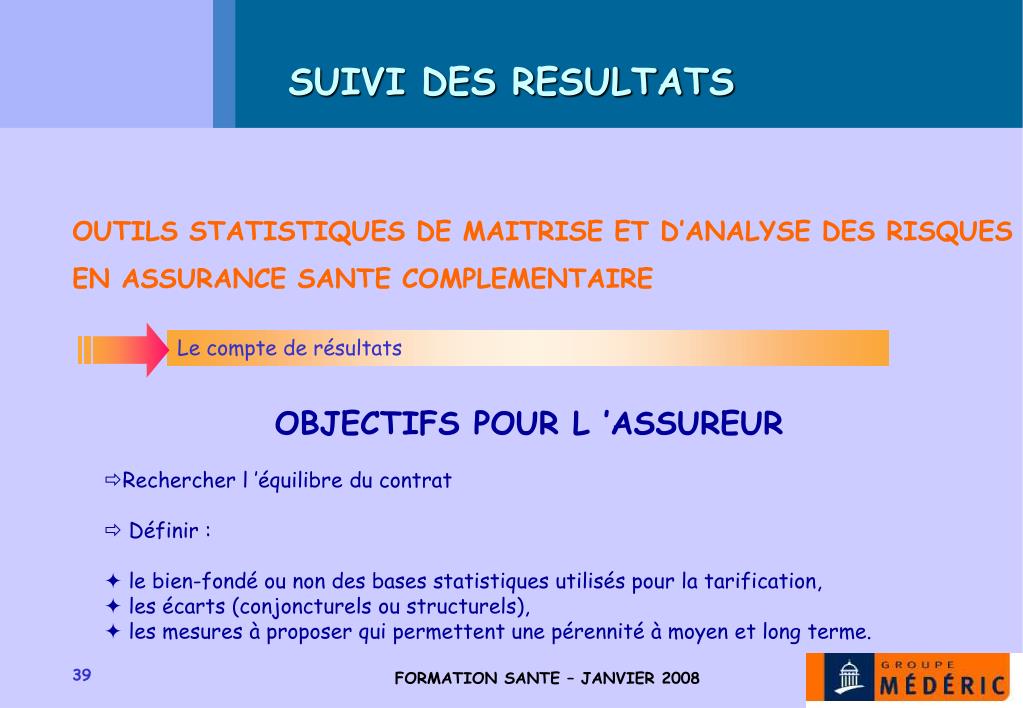 SUIVI DES RESULTATS

OUTILS STATISTIQUES DE MAITRISE ET D'ANALYSE DES RISQUES EN ASSURANCE SANTE COMPLEMENTAIRE

Le compte de résultats

OBJECTIFS POUR L 'ASSUREUR

⇨Rechercher l 'équilibre du contrat

⇨ Définir :

✦ le bien-fondé ou non des bases statistiques utilisés pour la tarification,
✦ les écarts (conjoncturels ou structurels),
✦ les mesures à proposer qui permettent une pérennité à moyen et long terme.

39

FORMATION SANTE – JANVIER 2008

GROUPE MÉDÉRIC